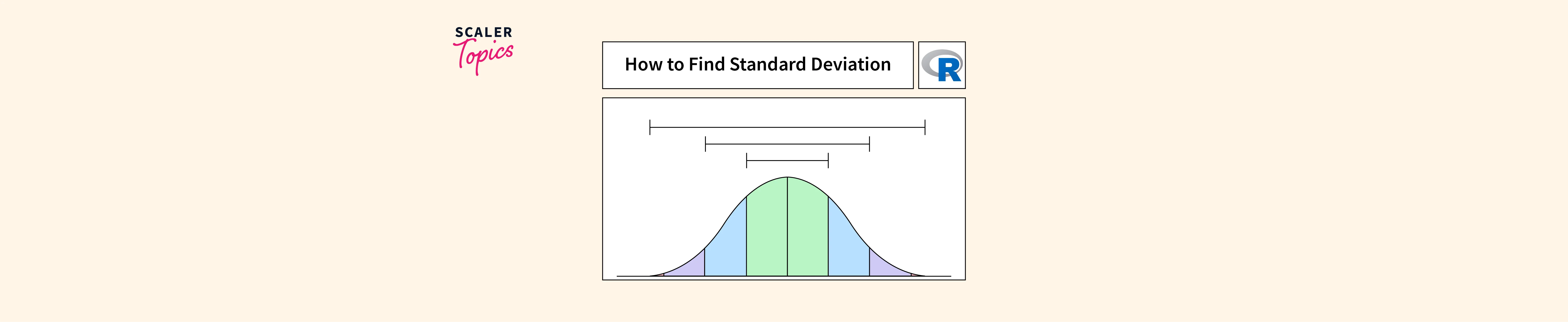 SCALER
Topics

How to Find Standard Deviation

R